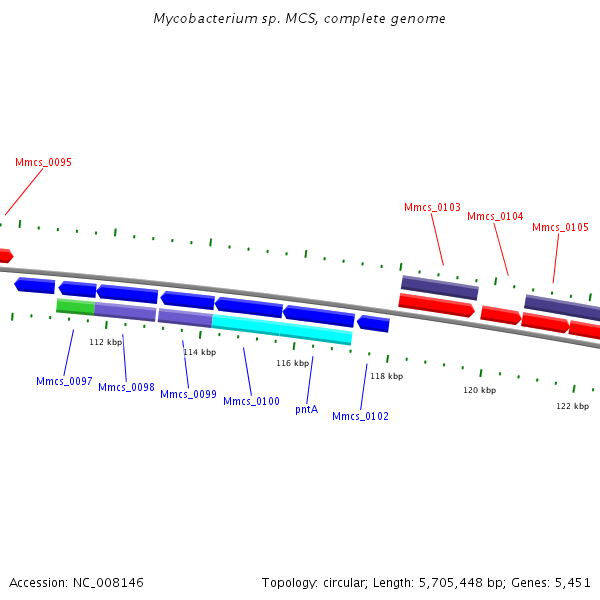 Mycobacterium sp. MCS, complete genome

Mmcs_0095

Mmcs_0103

Mmcs_0104

Mmcs_0105

112 kbp

114 kbp

116 kbp

118 kbp

120 kbp

122 kbp

Mmcs_0097

Mmcs_0098

Mmcs_0099

Mmcs_0100

pntA

Mmcs_0102

Accession: NC_008146

Topology: circular; Length: 5,705,448 bp; Genes: 5,451